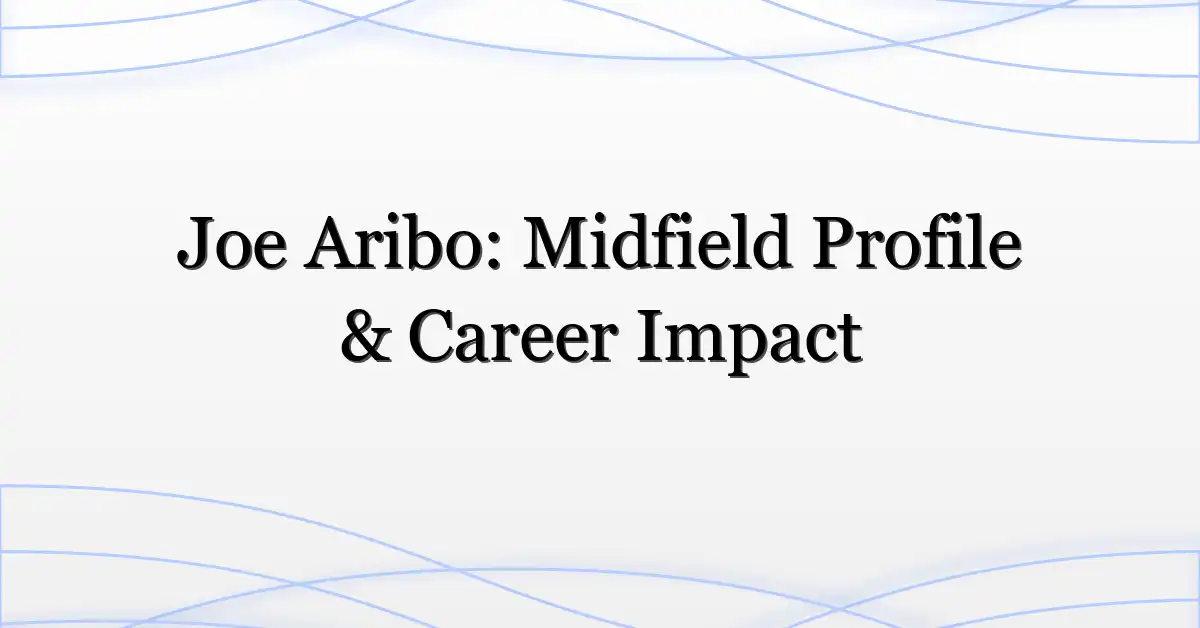 Joe Aribo: Midfield Profile & Career Impact